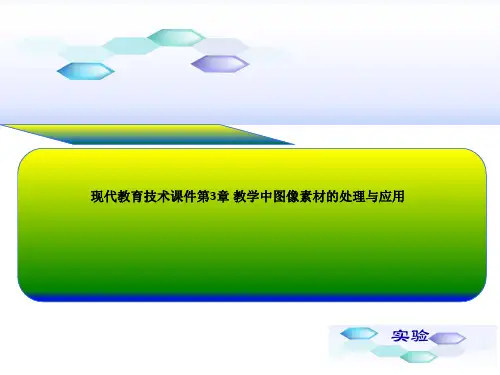 现代教育技术课件第3章 教学中图像素材的处理与应用

实验